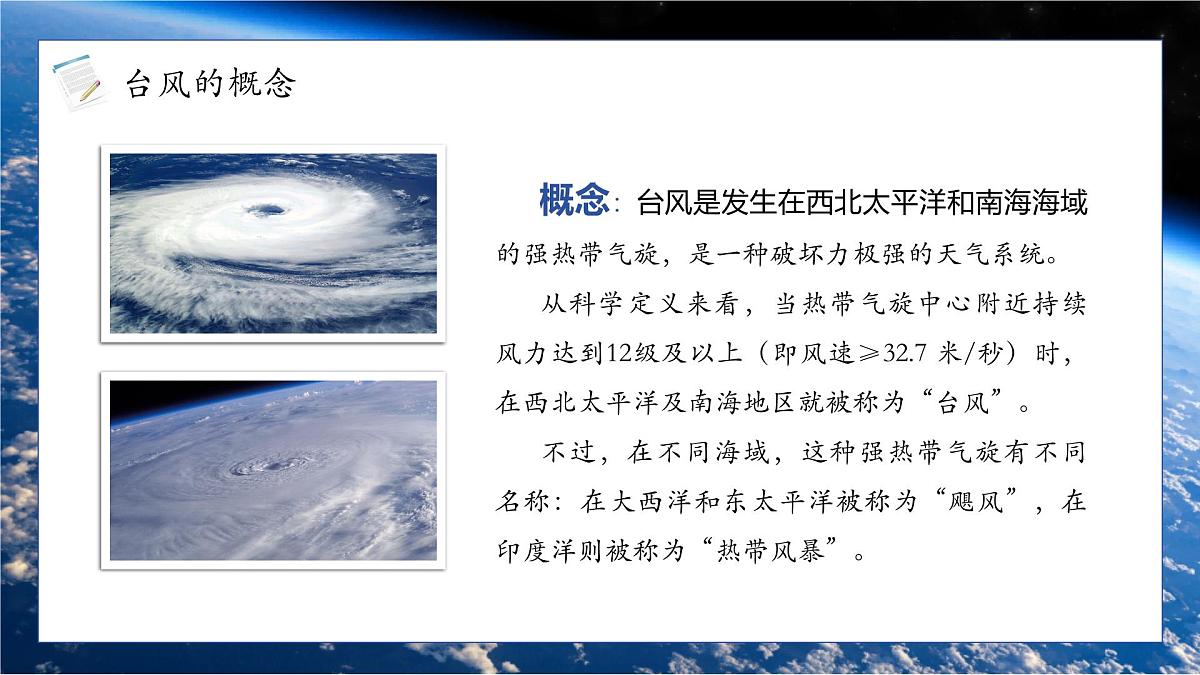 台风的概念

概念：台风是发生在西北太平洋和南海海域的强热带气旋，是一种破坏力极强的天气系统。

从科学定义来看，当热带气旋中心附近持续风力达到12级及以上（即风速≥32.7 米/秒）时，在西北太平洋及南海地区就被称为“台风”。

不过，在不同海域，这种强热带气旋有不同名称：在大西洋和东太平洋被称为“飓风”，在印度洋则被称为“热带风暴”。